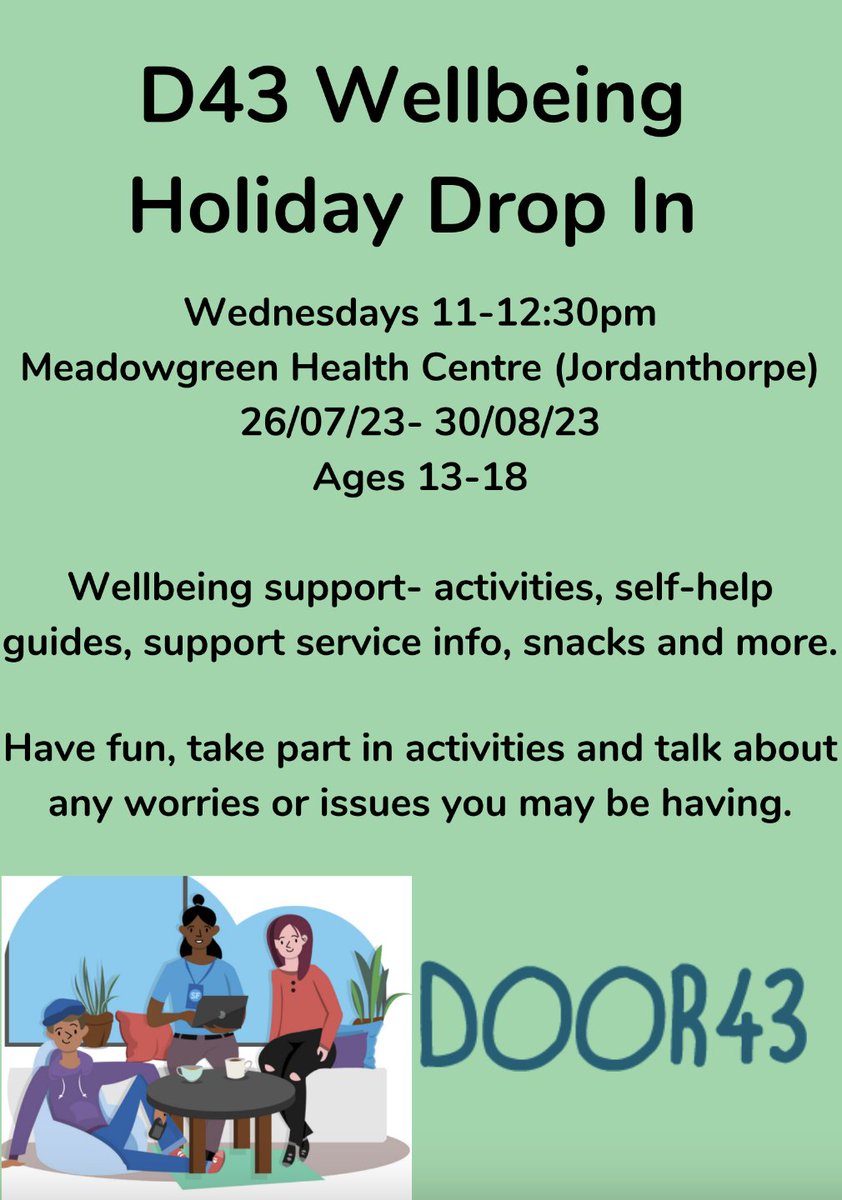 D43 Wellbeing Holiday Drop In

Wednesdays 11-12:30pm
Meadowgreen Health Centre (Jordanthorpe)
26/07/23- 30/08/23
Ages 13-18

Wellbeing support- activities, self-help guides, support service info, snacks and more.

Have fun, take part in activities and talk about any worries or issues you may be having.

DOOR43